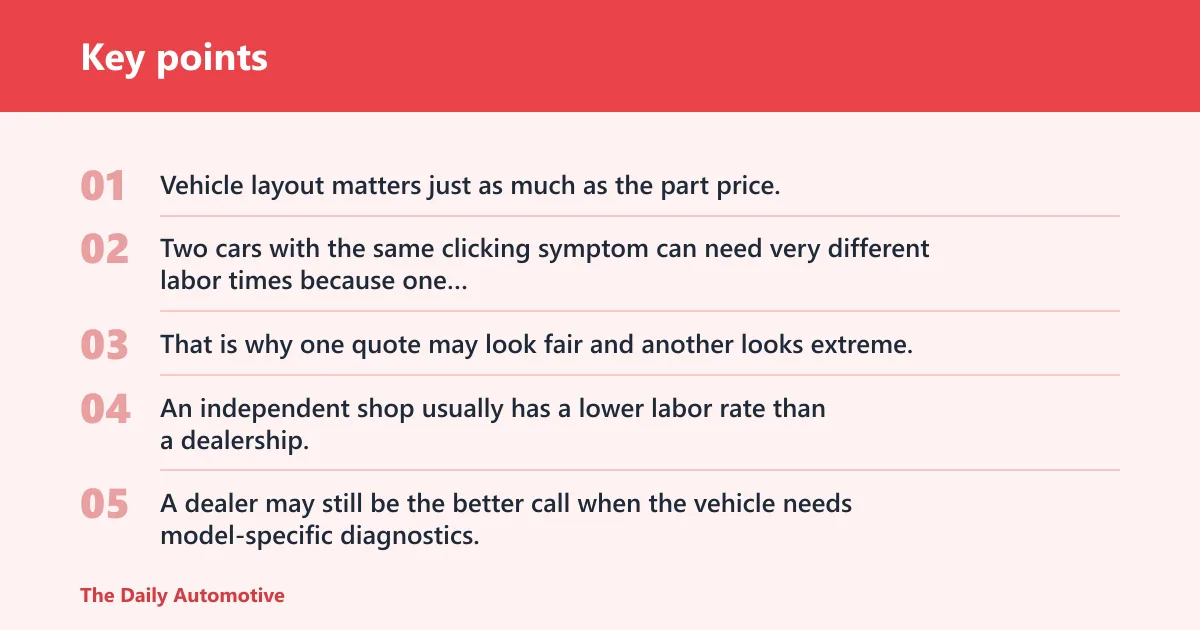 Key points

01 Vehicle layout matters just as much as the part price.

02 Two cars with the same clicking symptom can need very different labor times because one...

03 That is why one quote may look fair and another looks extreme.

04 An independent shop usually has a lower labor rate than a dealership.

05 A dealer may still be the better call when the vehicle needs model-specific diagnostics.

The Daily Automotive